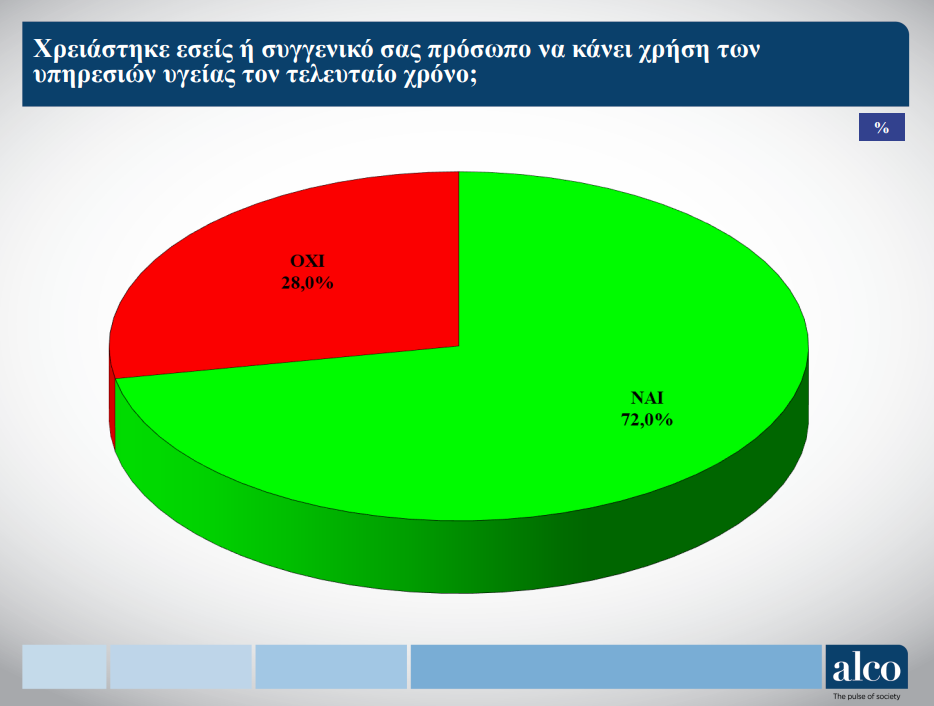 Χρειάστηκε εσείς ή συγγενικό σας πρόσωπο να κάνει χρήση των υπηρεσιών υγείας τον τελευταίο χρόνο;

%

ΟΧΙ
28,0%

ΝΑΙ
72,0%

alco
The pulse of society